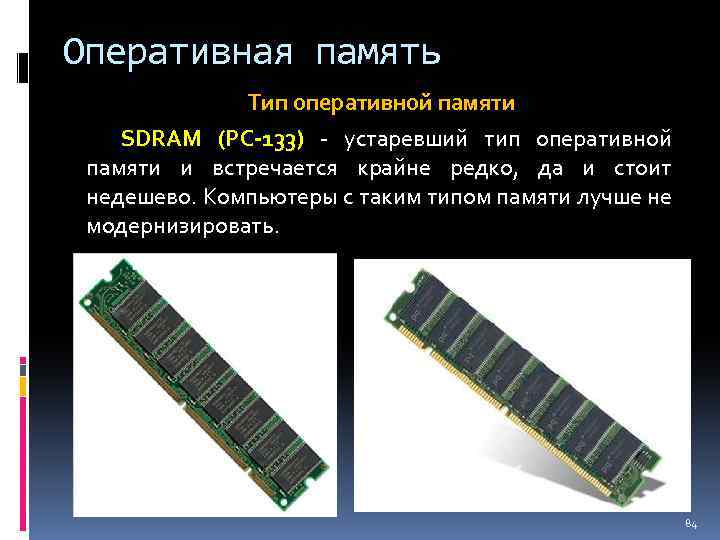 Оперативная память

Тип оперативной памяти

SDRAM (PC-133) - устаревший тип оперативной памяти и встречается крайне редко, да и стоит недешево. Компьютеры с таким типом памяти лучше не модернизировать.

84